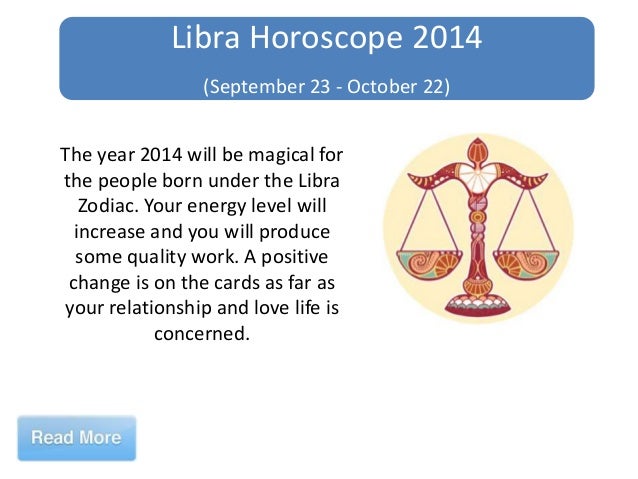 Libra Horoscope 2014

(September 23 - October 22)

The year 2014 will be magical for the people born under the Libra Zodiac. Your energy level will increase and you will produce some quality work. A positive change is on the cards as far as your relationship and love life is concerned.

Read More